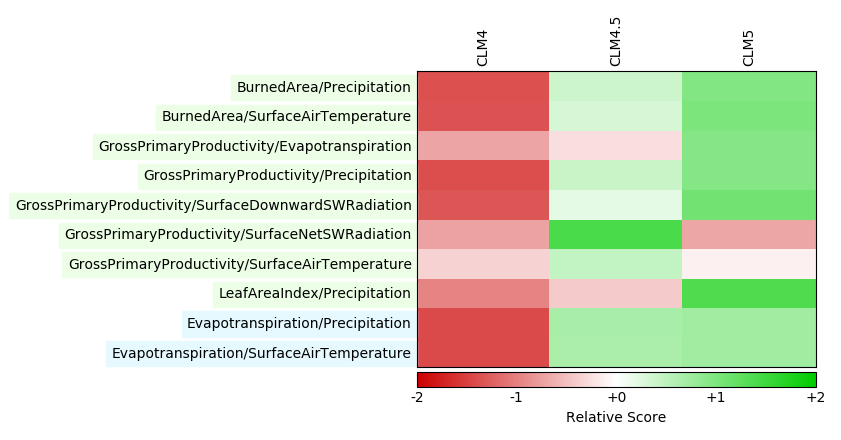 CLM4
CLM4.5
CLM5

BurnedArea/Precipitation
BurnedArea/SurfaceAirTemperature
GrossPrimaryProductivity/Evapotranspiration
GrossPrimaryProductivity/Precipitation
GrossPrimaryProductivity/SurfaceDownwardSWRadiation
GrossPrimaryProductivity/SurfaceNetSWRadiation
GrossPrimaryProductivity/SurfaceAirTemperature
LeafAreaIndex/Precipitation
Evapotranspiration/Precipitation
Evapotranspiration/SurfaceAirTemperature

-2
-1
+0
+1
+2
Relative Score